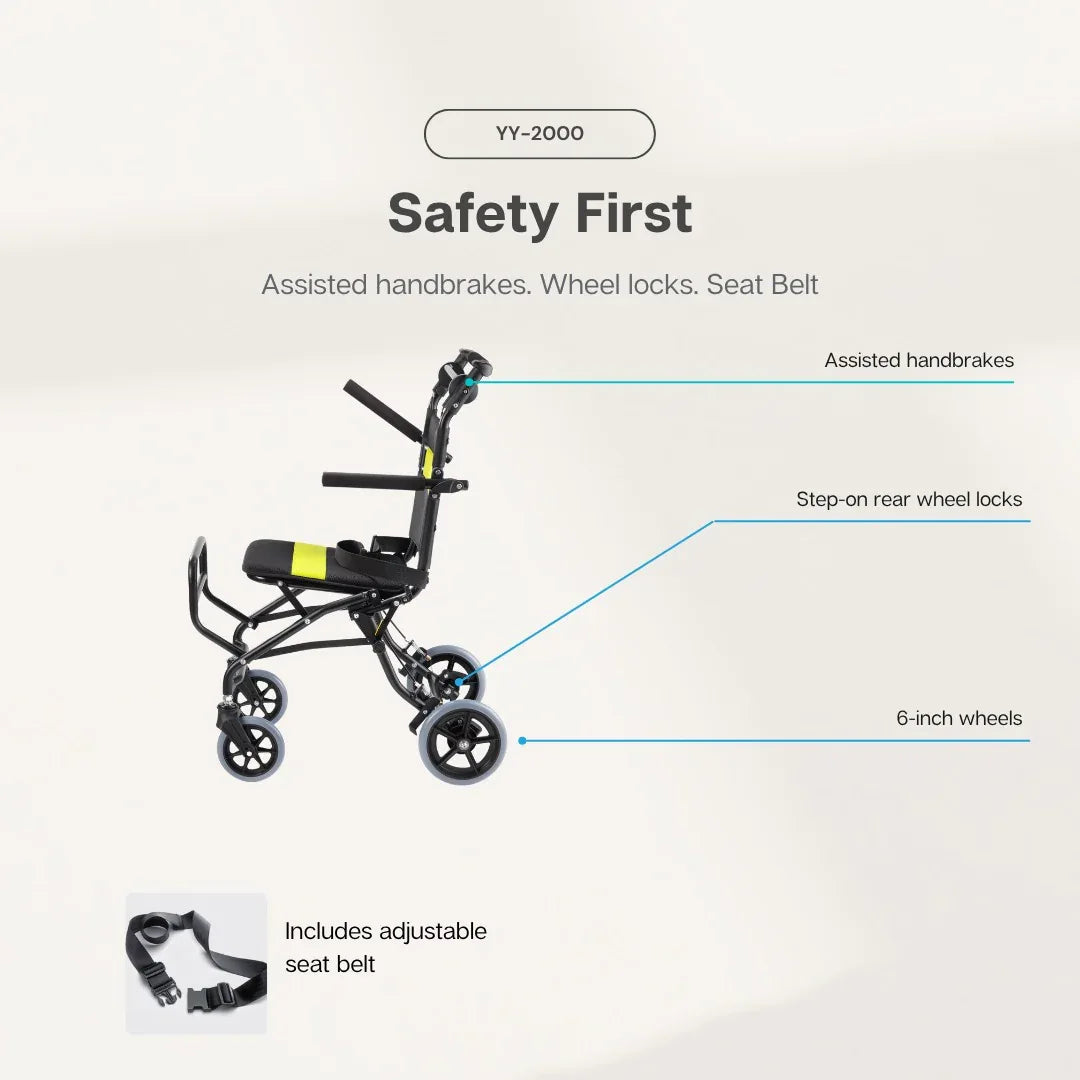 YY-2000

Safety First

Assisted handbrakes. Wheel locks. Seat Belt

Assisted handbrakes

Step-on rear wheel locks

6-inch wheels

Includes adjustable seat belt